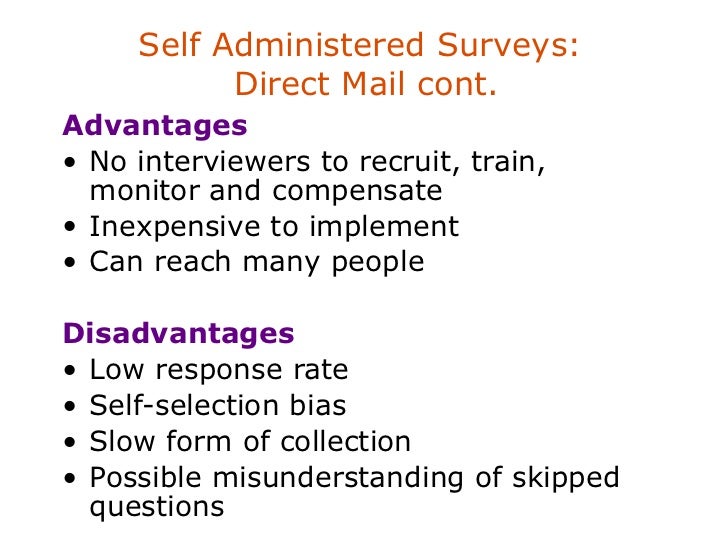 Self Administered Surveys: Direct Mail cont.

Advantages

• No interviewers to recruit, train, monitor and compensate
• Inexpensive to implement
• Can reach many people

Disadvantages

• Low response rate
• Self-selection bias
• Slow form of collection
• Possible misunderstanding of skipped questions